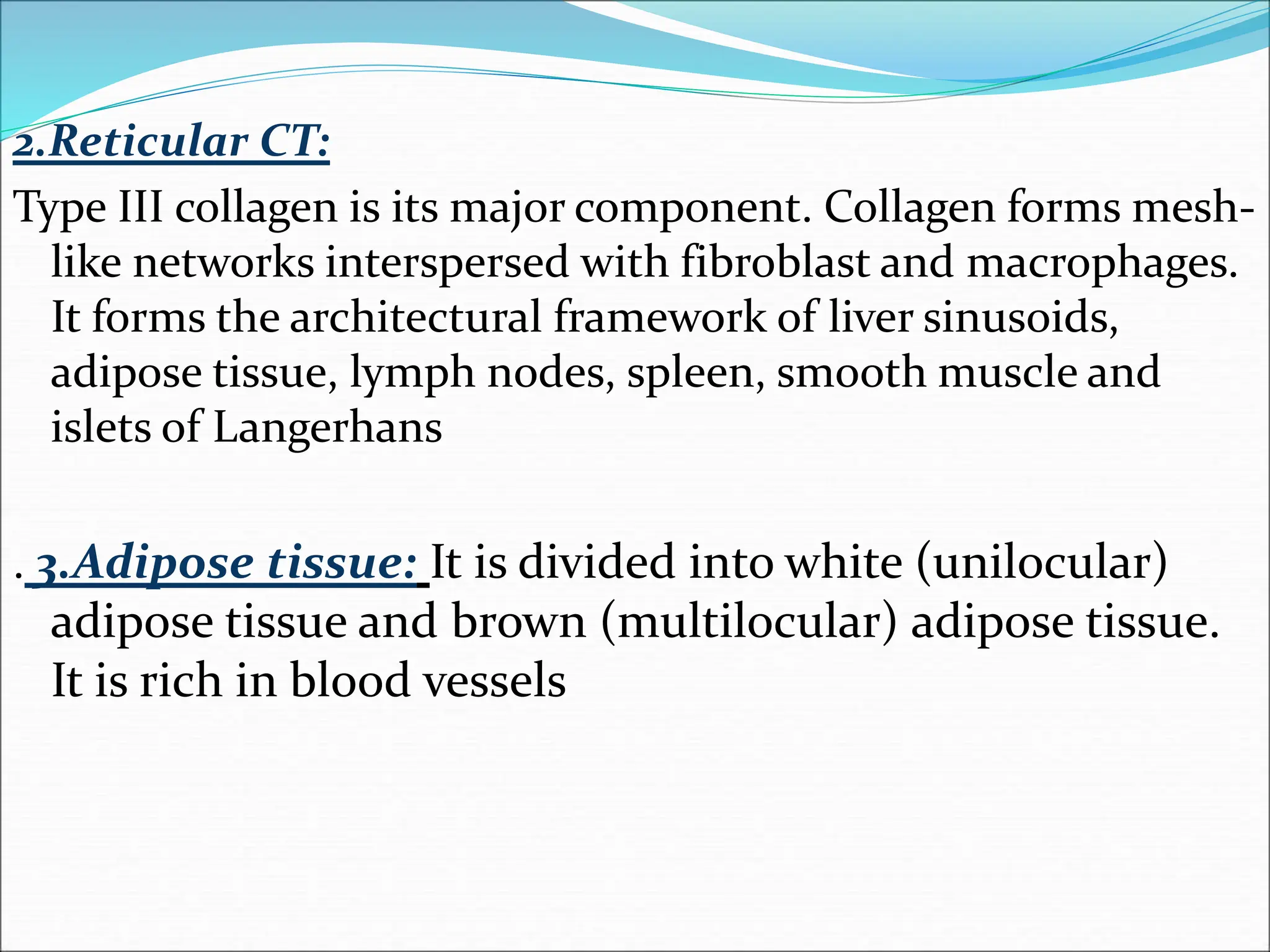 2.Reticular CT:

Type III collagen is its major component. Collagen forms mesh-like networks interspersed with fibroblast and macrophages. It forms the architectural framework of liver sinusoids, adipose tissue, lymph nodes, spleen, smooth muscle and islets of Langerhans

. 3.Adipose tissue: It is divided into white (unilocular) adipose tissue and brown (multilocular) adipose tissue. It is rich in blood vessels